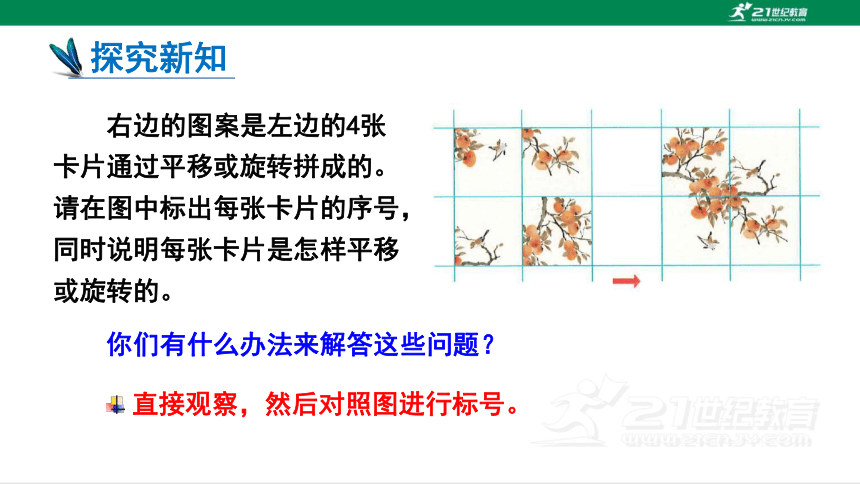 21世纪教育
www.21cnjy.com

探究新知

右边的图案是左边的4张卡片通过平移或旋转拼成的。请在图中标出每张卡片的序号，同时说明每张卡片是怎样平移或旋转的。

你们有什么办法来解答这些问题？

直接观察，然后对照图进行标号。

21世纪教育
www.21cnjy.com